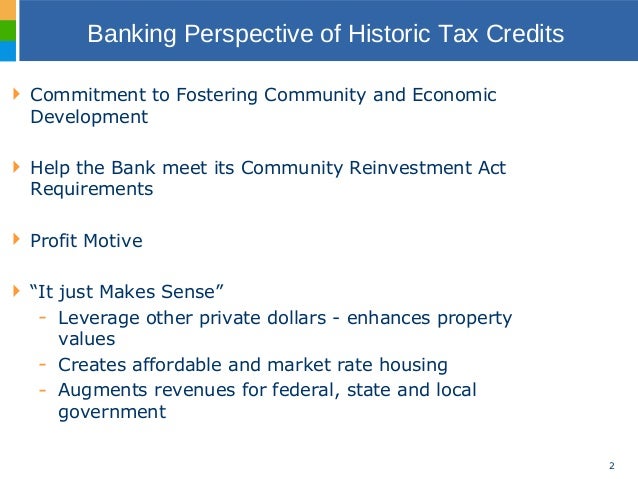 Banking Perspective of Historic Tax Credits

Commitment to Fostering Community and Economic Development

Help the Bank meet its Community Reinvestment Act Requirements

Profit Motive

“It just Makes Sense”
- Leverage other private dollars - enhances property values
- Creates affordable and market rate housing
- Augments revenues for federal, state and local government

2